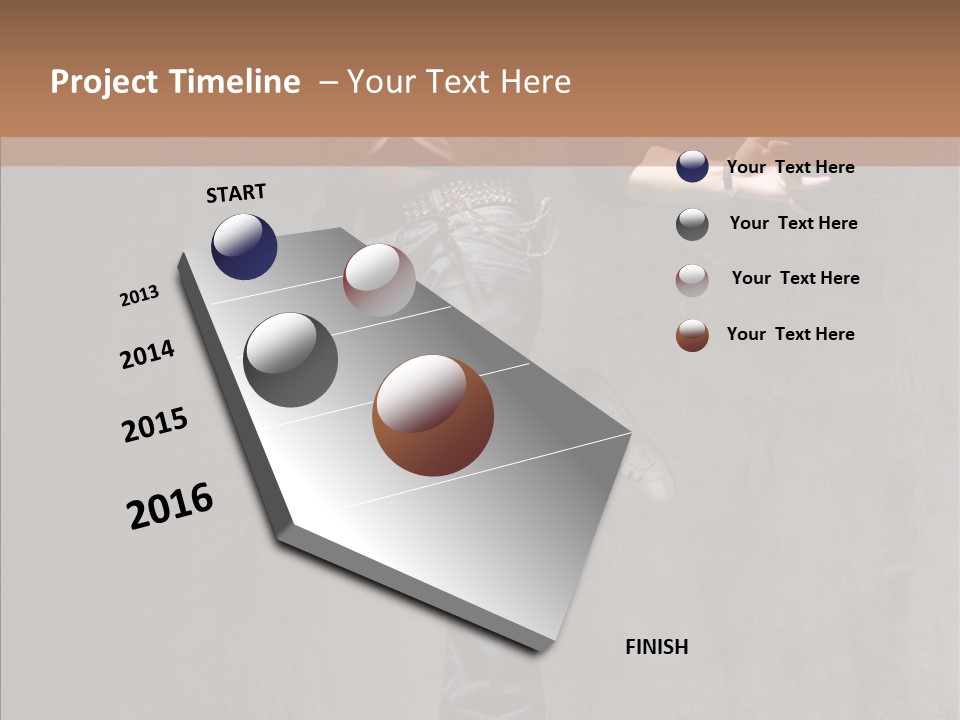 Project Timeline – Your Text Here

START

2013

2014

2015

2016

FINISH

Your Text Here

Your Text Here

Your Text Here

Your Text Here